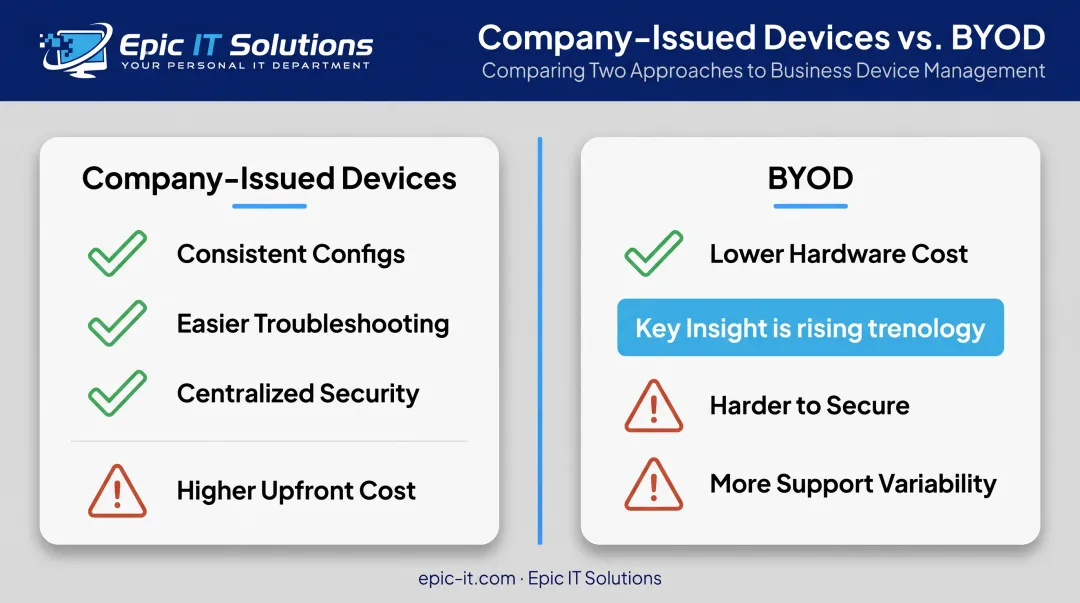 Epic IT Solutions
YOUR PERSONAL IT DEPARTMENT

Company-Issued Devices vs. BYOD
Comparing Two Approaches to Business Device Management

Company-Issued Devices

Consistent Configs

Easier Troubleshooting

Centralized Security

Higher Upfront Cost

BYOD

Lower Hardware Cost

Key Insight is rising trenology

Harder to Secure

More Support Variability

epic-it.com · Epic IT Solutions